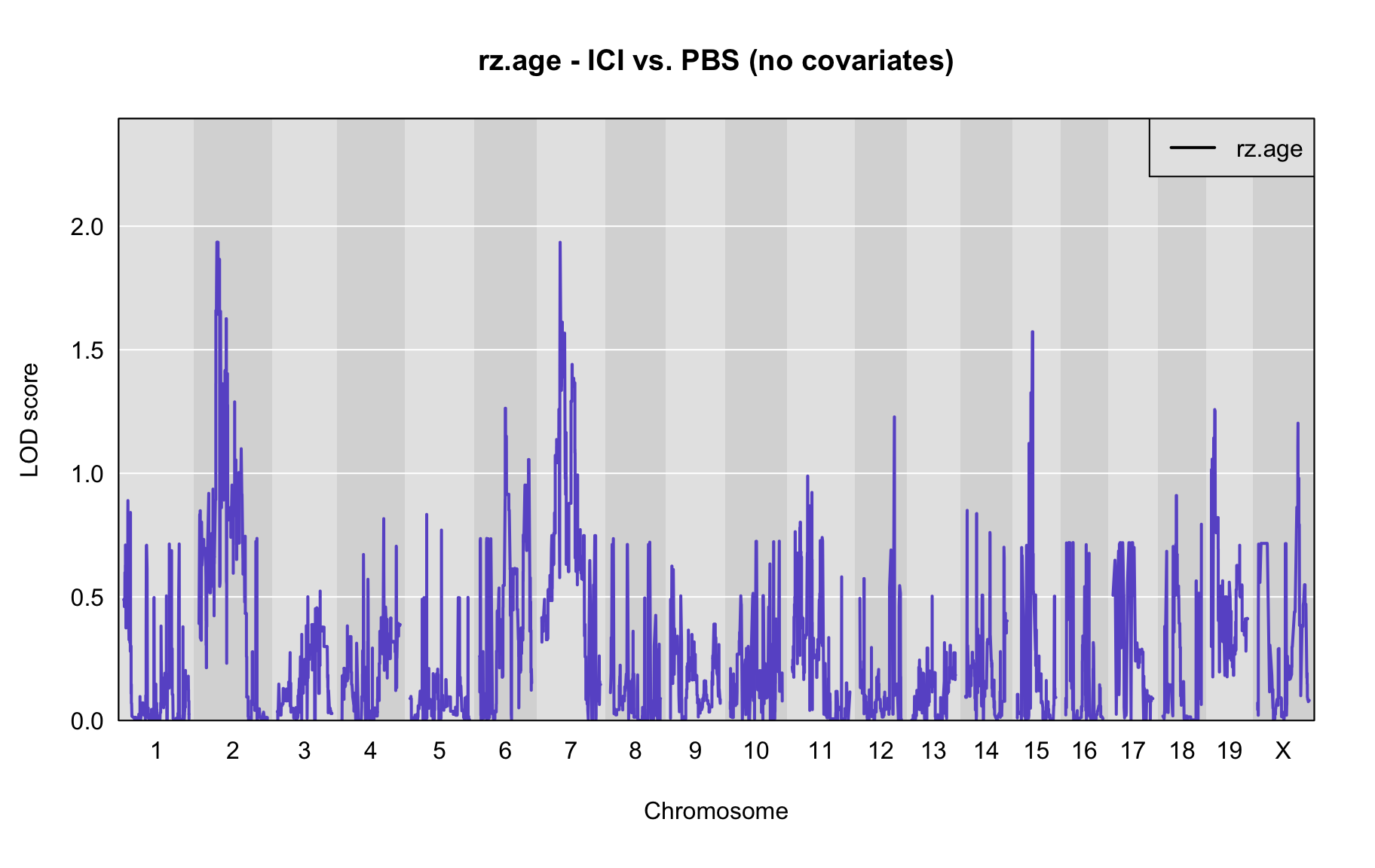 rz.age - ICI vs. PBS (no covariates)

rz.age

LOD score

2.0
1.5
1.0
0.5
0.0

1 2 3 4 5 6 7 8 9 10 11 12 13 14 15 16 17 18 19 X

Chromosome